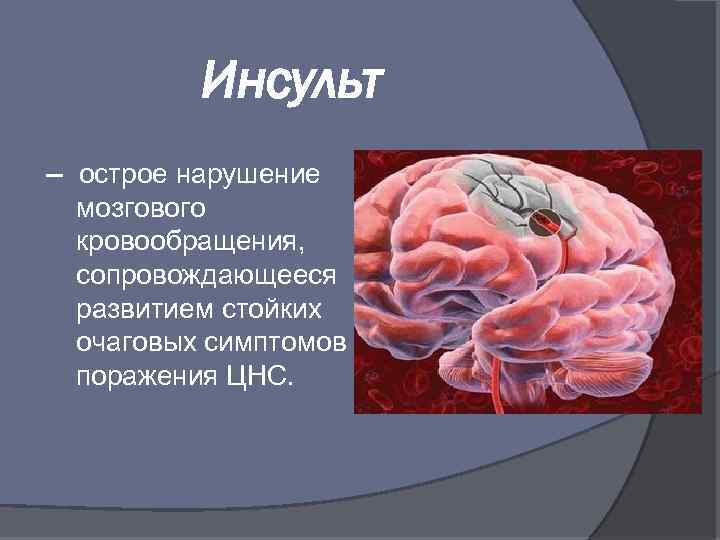 Инсульт

– острое нарушение мозгового кровообращения, сопровождающееся развитием стойких очаговых симптомов поражения ЦНС.